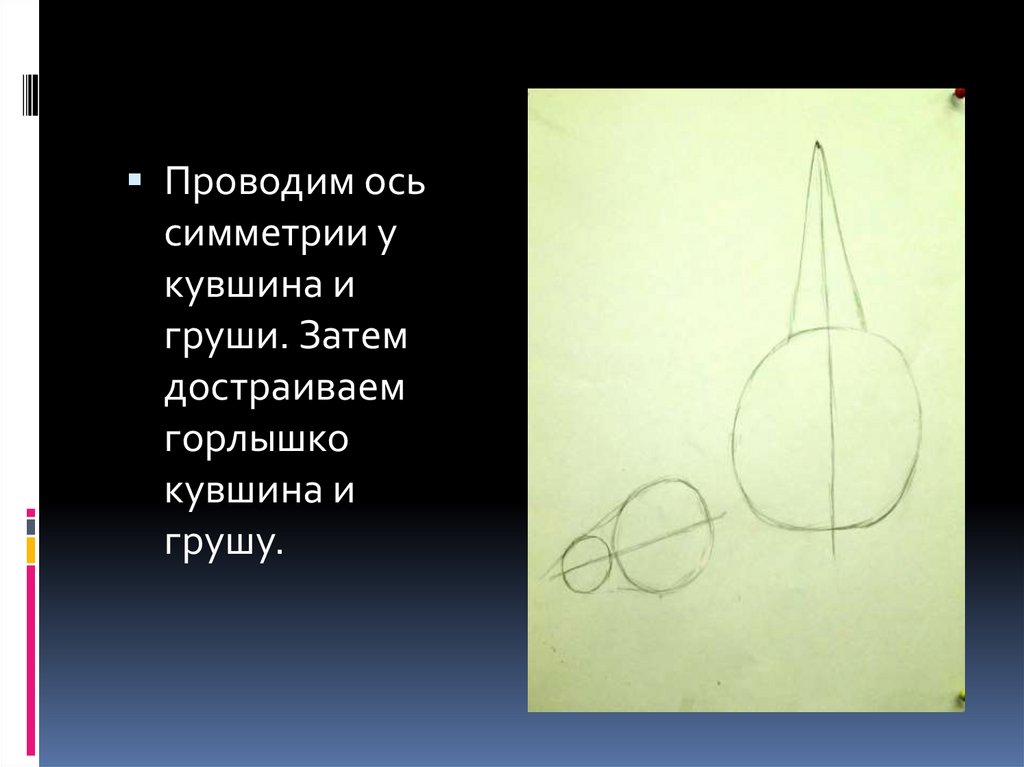 Проводим ось симметрии у кувшина и груши. Затем достраиваем горлышко кувшина и грушу.